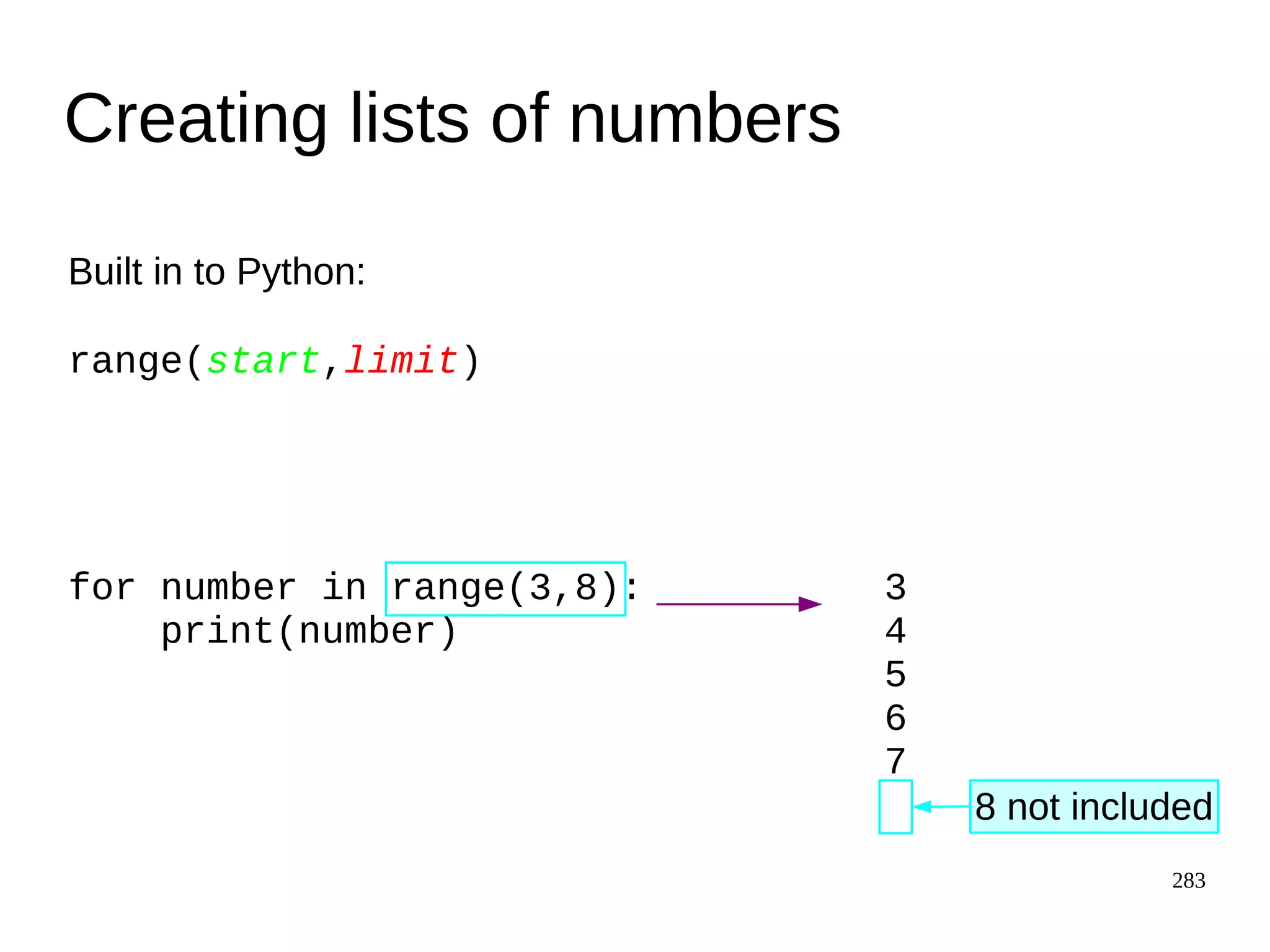 Creating lists of numbers

Built in to Python:

range(start,limit)

for number in range(3,8):
    print(number)

3
4
5
6
7

8 not included

283